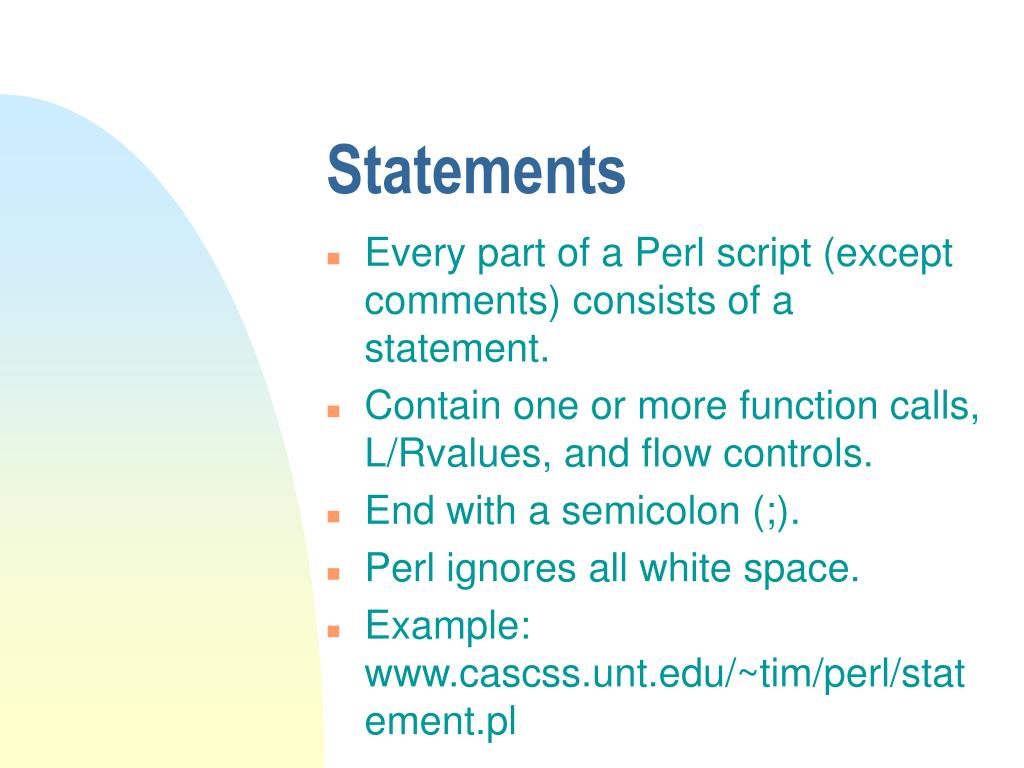 Statements

- Every part of a Perl script (except comments) consists of a statement.
- Contain one or more function calls, L/Rvalues, and flow controls.
- End with a semicolon (;).
- Perl ignores all white space.
- Example: www.cascss.unt.edu/~tim/perl/statement.pl